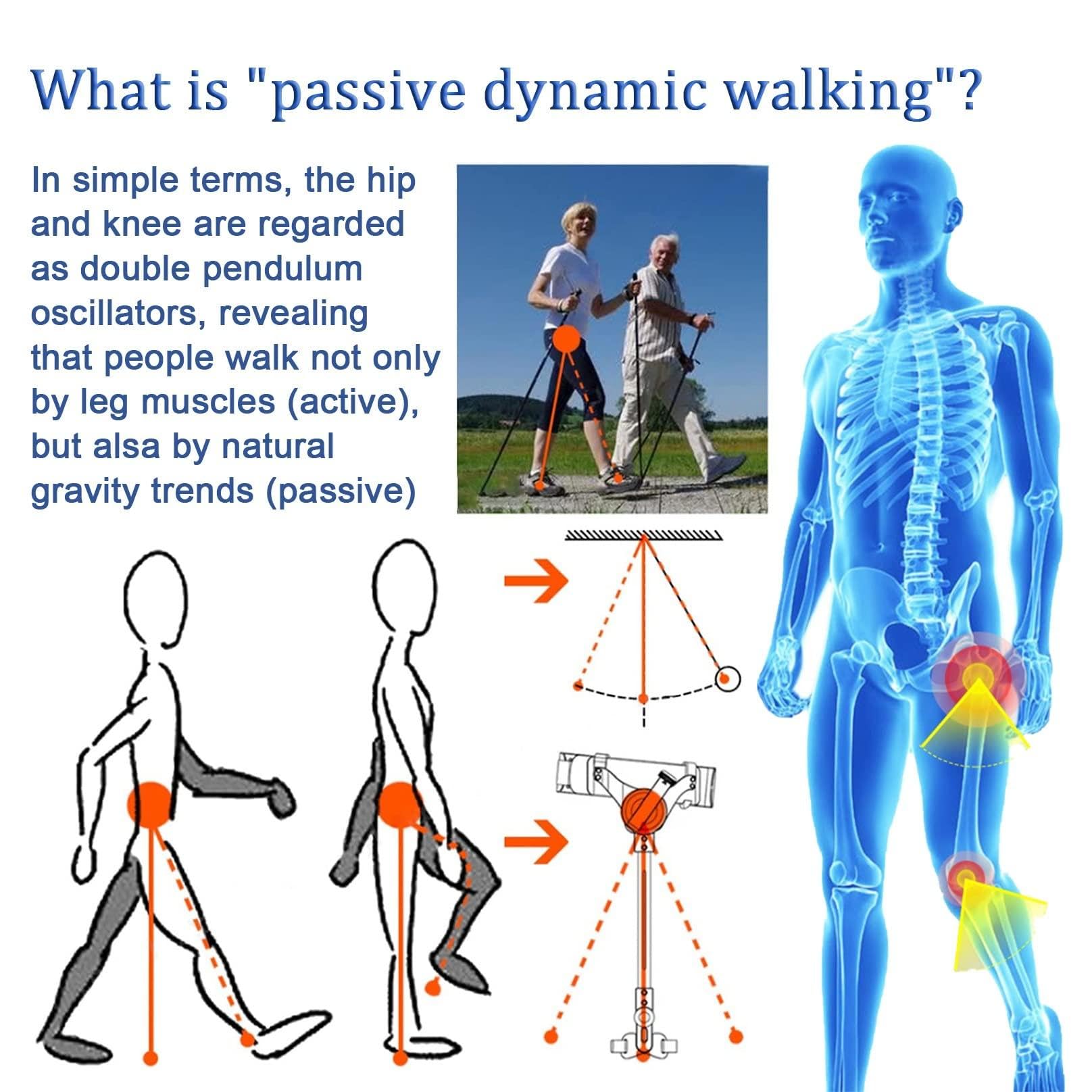 What is "passive dynamic walking"?

In simple terms, the hip and knee are regarded as double pendulum oscillators, revealing that people walk not only by leg muscles (active), but alsa by natural gravity trends (passive)